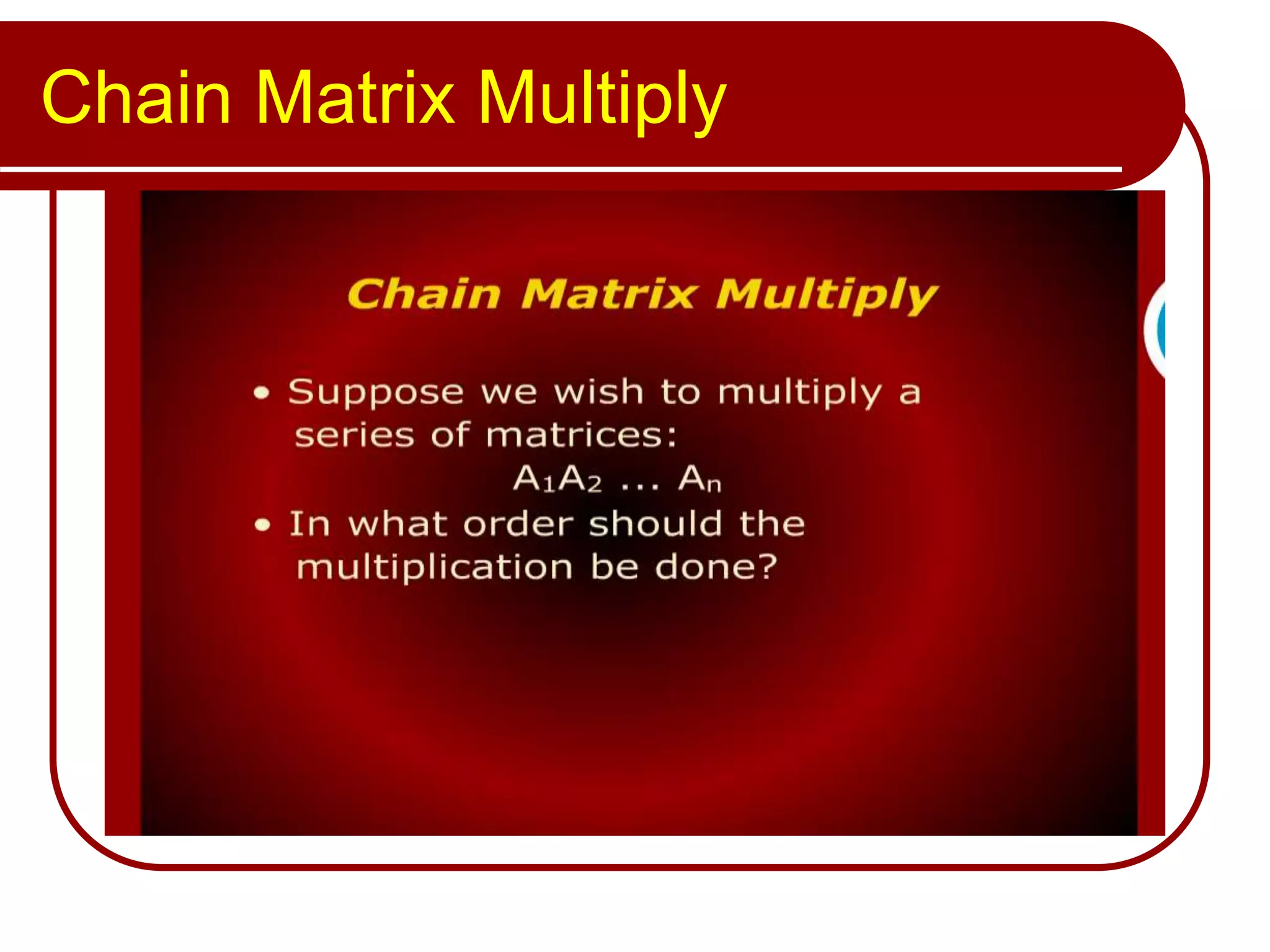 Chain Matrix Multiply

Chain Matrix Multiply

• Suppose we wish to multiply a series of matrices:

$A_1A_2 \ldots A_n$

• In what order should the multiplication be done?